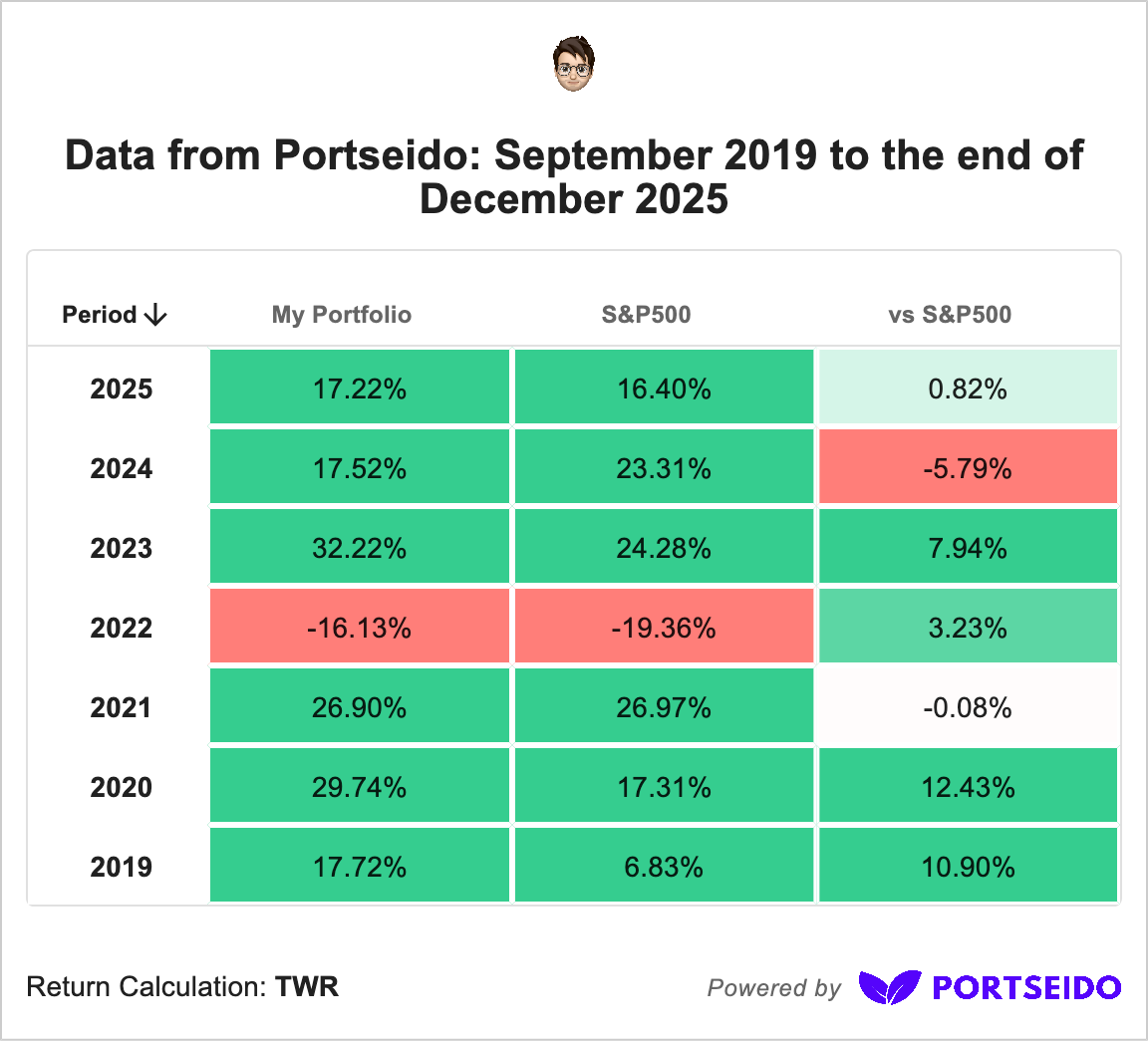 Data from Portseido: September 2019 to the end of December 2025

| Period ↓ | My Portfolio | S&P500 | vs S&P500 |
|---|---|---|---|
| 2025 | 17.22% | 16.40% | 0.82% |
| 2024 | 17.52% | 23.31% | -5.79% |
| 2023 | 32.22% | 24.28% | 7.94% |
| 2022 | -16.13% | -19.36% | 3.23% |
| 2021 | 26.90% | 26.97% | -0.08% |
| 2020 | 29.74% | 17.31% | 12.43% |
| 2019 | 17.72% | 6.83% | 10.90% |

Return Calculation: TWR

Powered by PORTSEIDO